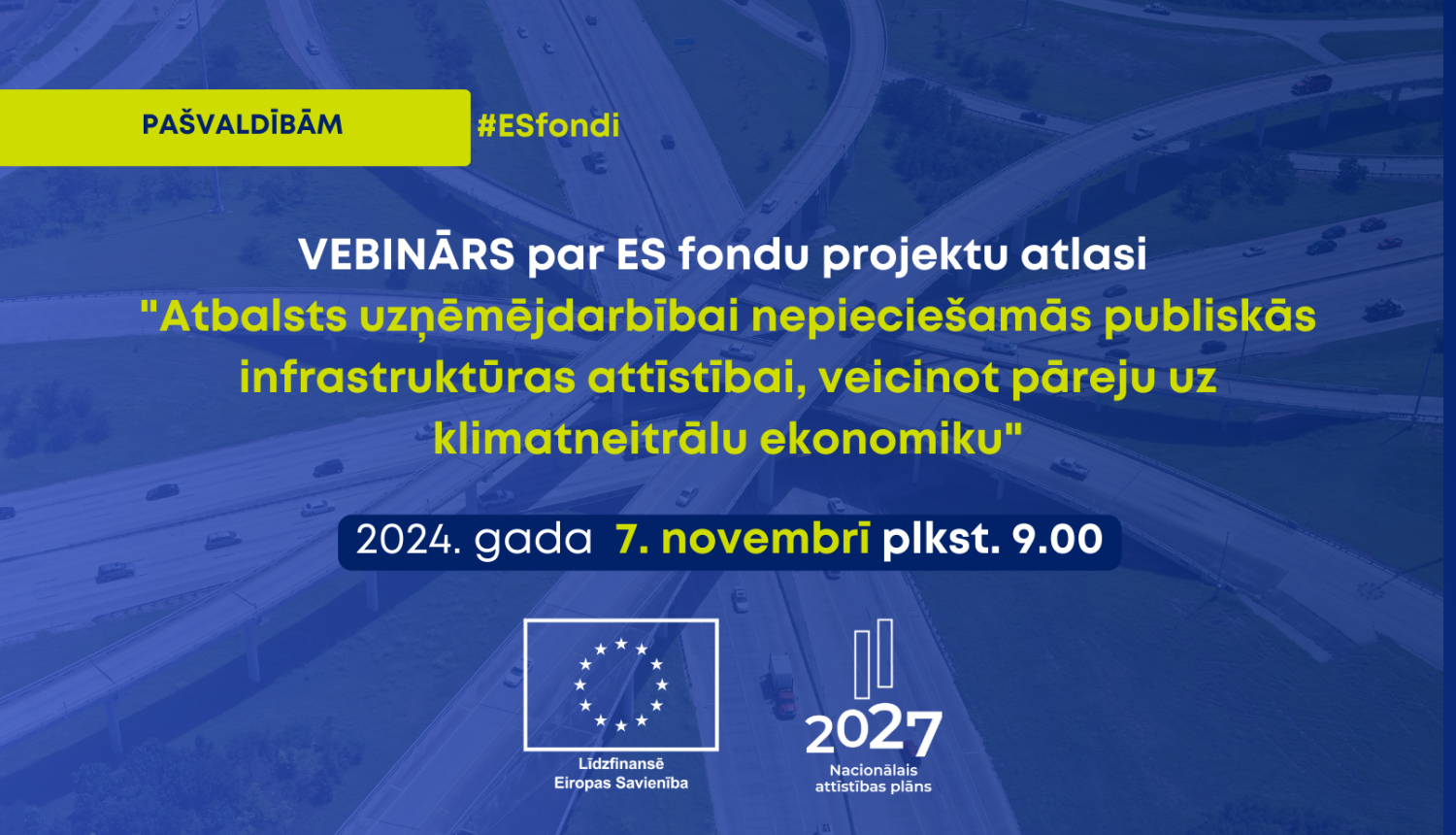 PAŠVALDĪBĀM

#ESfondi

VEBINĀRS par ES fondu projektu atlasi "Atbalsts uzņēmējdarbībai nepieciešamās publiskās infrastruktūras attīstībai, veicinot pāreju uz klimatneitrālu ekonomiku"

2024. gada 7. novembrī plkst. 9.00

Līdzfinansē Eiropas Savienība

2027

Nacionālais attīstības plāns